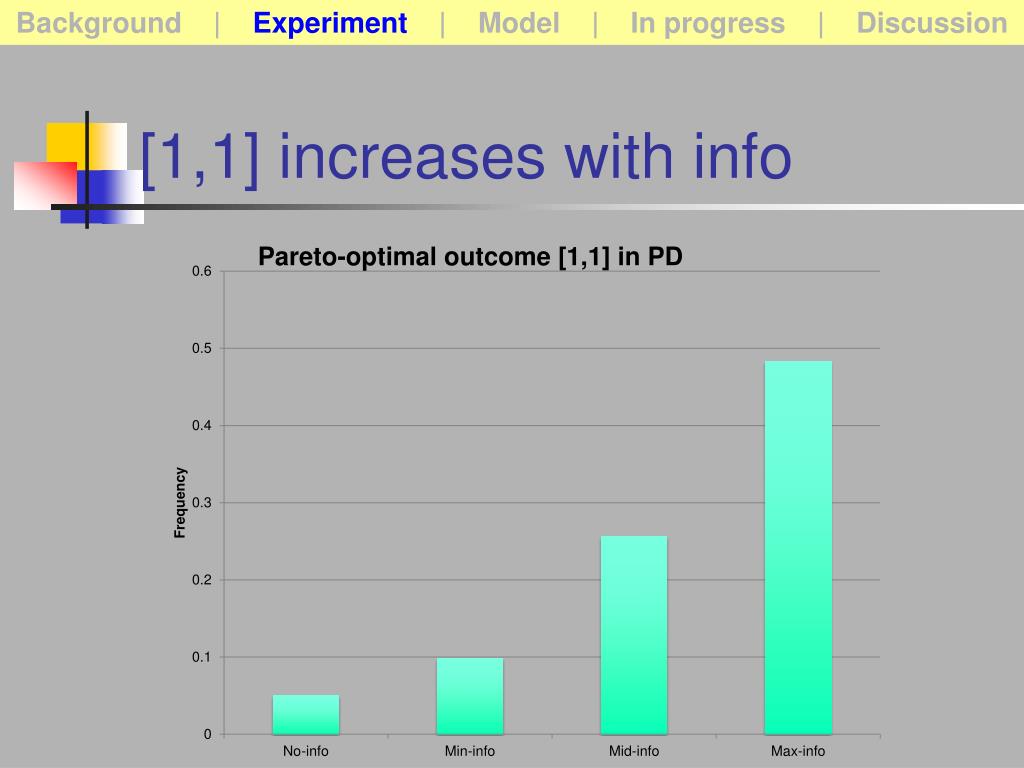 Background | Experiment | Model | In progress | Discussion

[1,1] increases with info

Pareto-optimal outcome [1,1] in PD

Frequency

0.6
0.5
0.4
0.3
0.2
0.1
0

No-info
Min-info
Mid-info
Max-info